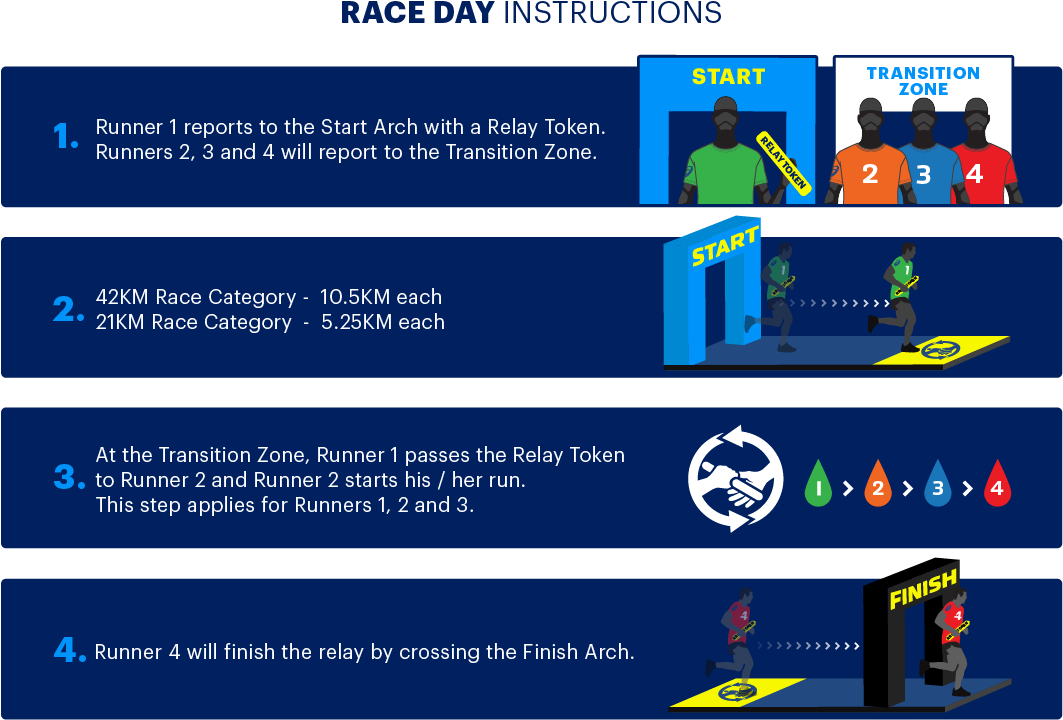 RACE DAY INSTRUCTIONS

1. Runner 1 reports to the Start Arch with a Relay Token. Runners 2, 3 and 4 will report to the Transition Zone.

START

RELAY TOKEN

TRANSITION ZONE

2 3 4

2. 42KM Race Category - 10.5KM each
21KM Race Category - 5.25KM each

START

1 1

3. At the Transition Zone, Runner 1 passes the Relay Token to Runner 2 and Runner 2 starts his / her run. This step applies for Runners 1, 2 and 3.

1 > 2 > 3 > 4

4. Runner 4 will finish the relay by crossing the Finish Arch.

4

FINISH

4